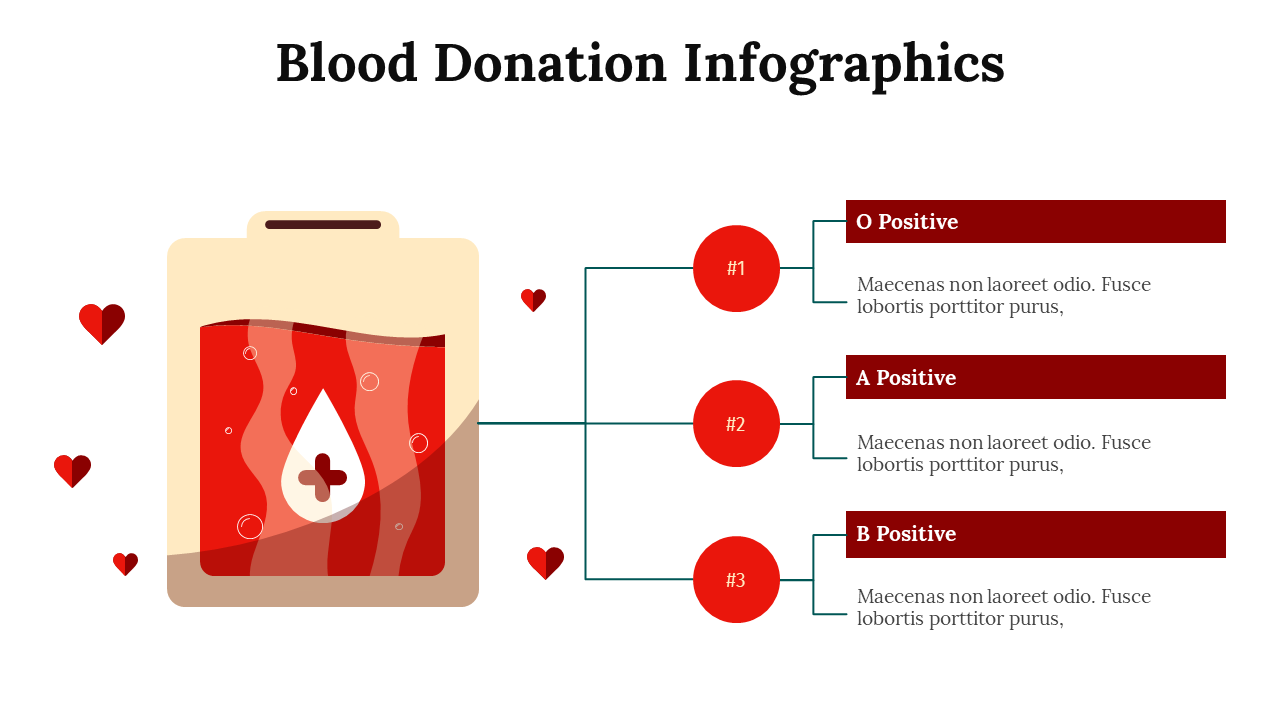 Blood Donation Infographics

#1

O Positive

Maecenas non laoreet odio. Fusce lobortis porttitor purus,

#2

A Positive

Maecenas non laoreet odio. Fusce lobortis porttitor purus,

#3

B Positive

Maecenas non laoreet odio. Fusce lobortis porttitor purus,